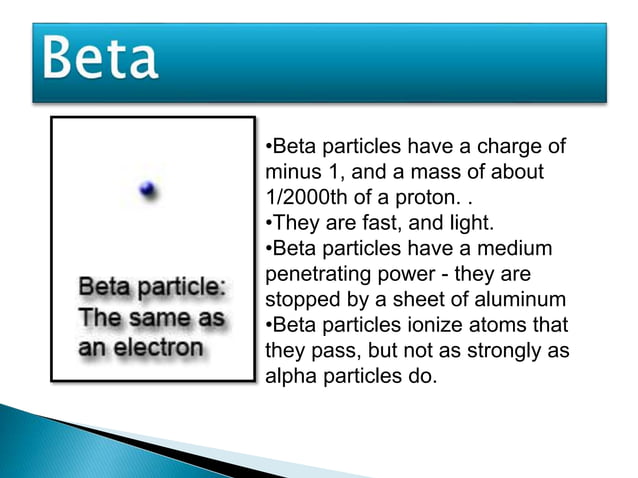 Beta

Beta particle: The same as an electron

•Beta particles have a charge of minus 1, and a mass of about 1/2000th of a proton. .
•They are fast, and light.
•Beta particles have a medium penetrating power - they are stopped by a sheet of aluminum
•Beta particles ionize atoms that they pass, but not as strongly as alpha particles do.